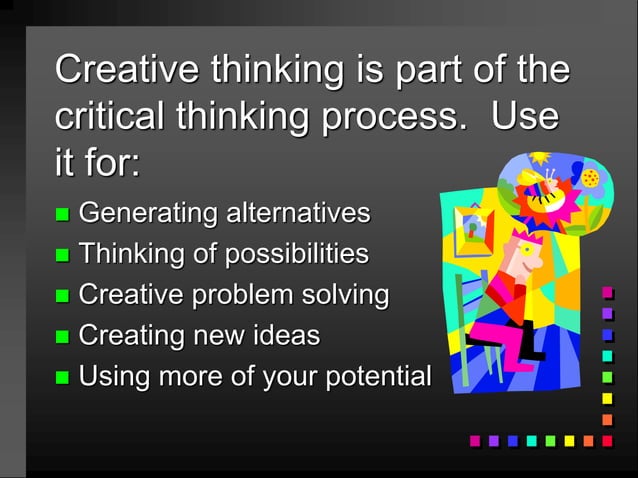 Creative thinking is part of the critical thinking process. Use it for:

- Generating alternatives
- Thinking of possibilities
- Creative problem solving
- Creating new ideas
- Using more of your potential